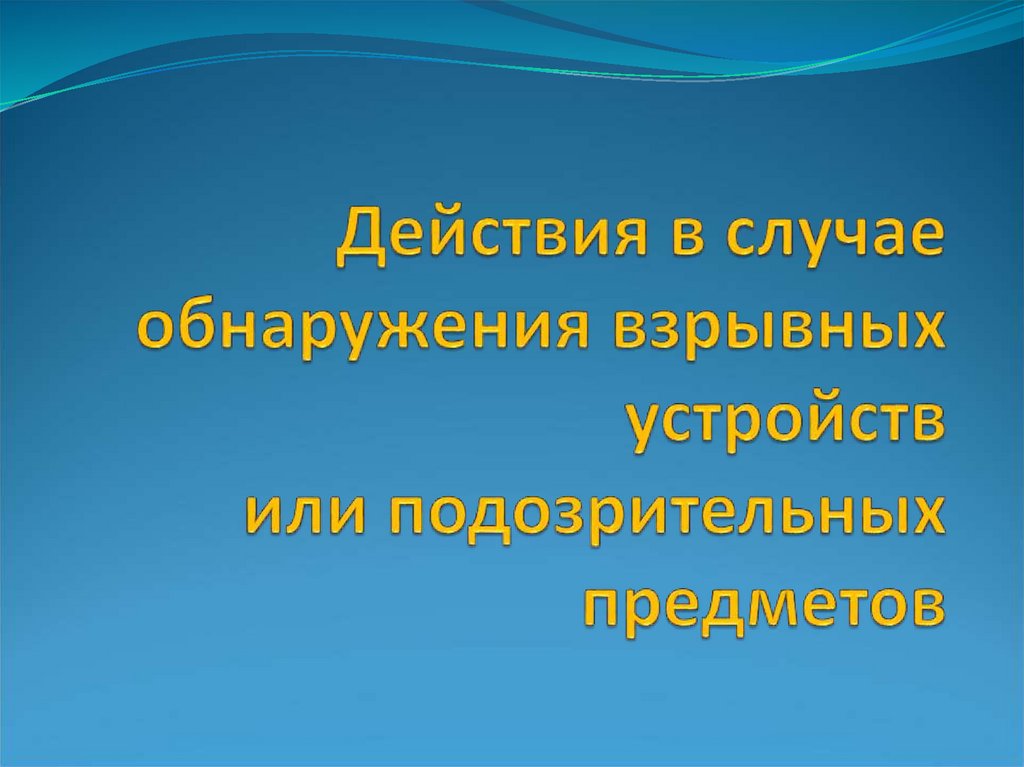 Действия в случае обнаружения взрывных устройств
или подозрительных предметов